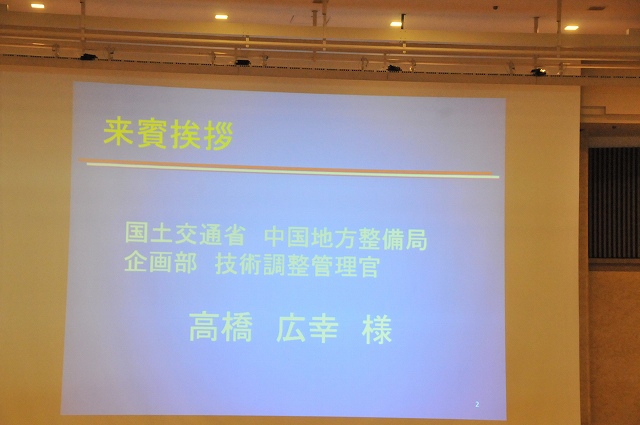 来賓挨拶

国土交通省　中国地方整備局
企画部　技術調整管理官

高橋　広幸　様

2